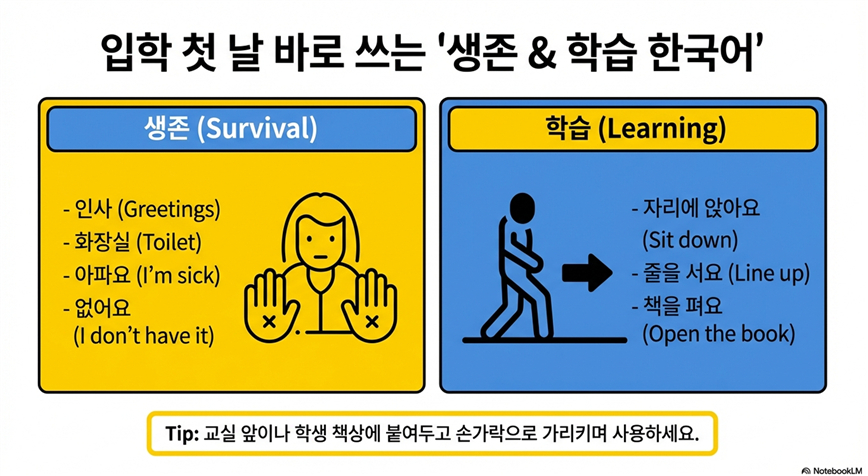 입학 첫 날 바로 쓰는 '생존 & 학습 한국어'

생존 (Survival)

- 인사 (Greetings)
- 화장실 (Toilet)
- 아파요 (I'm sick)
- 없어요 (I don't have it)

학습 (Learning)

- 자리에 앉아요 (Sit down)
- 줄을 서요 (Line up)
- 책을 펴요 (Open the book)

Tip: 교실 앞이나 학생 책상에 붙여두고 손가락으로 가리키며 사용하세요.

NotebookLM